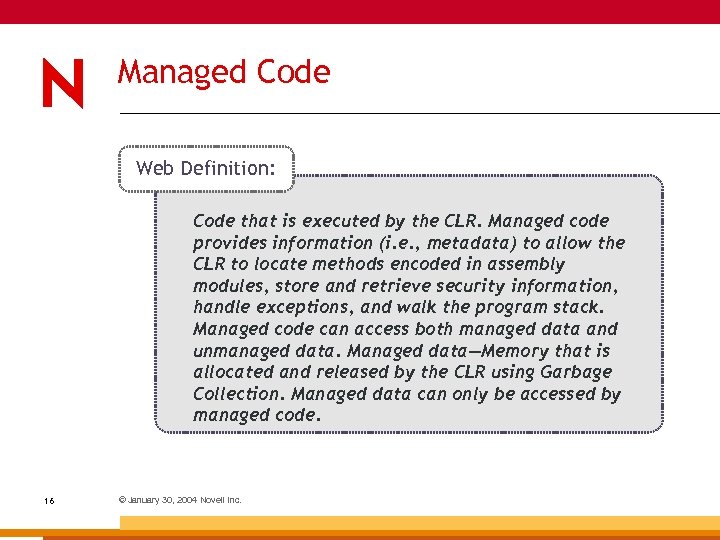 N

Managed Code

Web Definition:

Code that is executed by the CLR. Managed code provides information (i.e., metadata) to allow the CLR to locate methods encoded in assembly modules, store and retrieve security information, handle exceptions, and walk the program stack. Managed code can access both managed data and unmanaged data. Managed data—Memory that is allocated and released by the CLR using Garbage Collection. Managed data can only be accessed by managed code.

16

© January 30, 2004 Novell Inc.